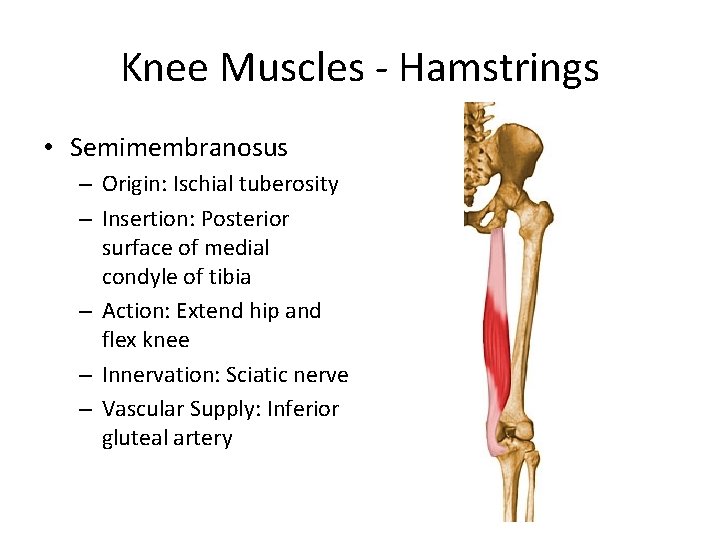 Knee Muscles - Hamstrings

• Semimembranosus
 – Origin: Ischial tuberosity
 – Insertion: Posterior surface of medial condyle of tibia
 – Action: Extend hip and flex knee
 – Innervation: Sciatic nerve
 – Vascular Supply: Inferior gluteal artery